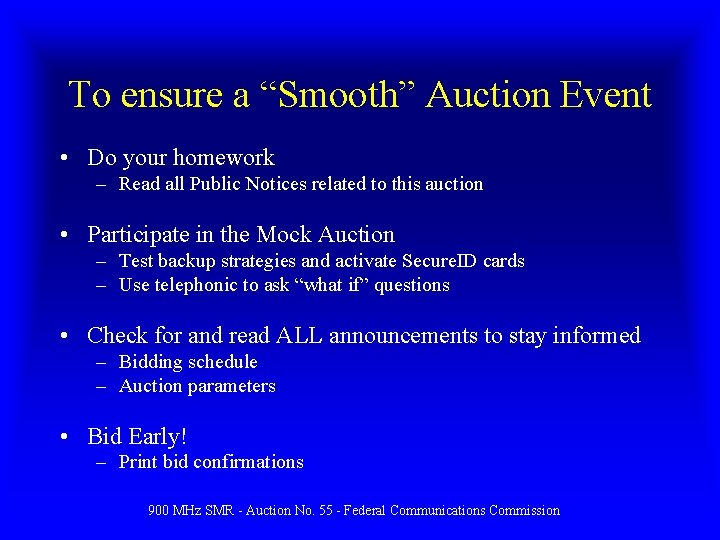 To ensure a “Smooth” Auction Event

• Do your homework
– Read all Public Notices related to this auction

• Participate in the Mock Auction
– Test backup strategies and activate SecureID cards
– Use telephonic to ask “what if” questions

• Check for and read ALL announcements to stay informed
– Bidding schedule
– Auction parameters

• Bid Early!
– Print bid confirmations

900 MHz SMR - Auction No. 55 - Federal Communications Commission